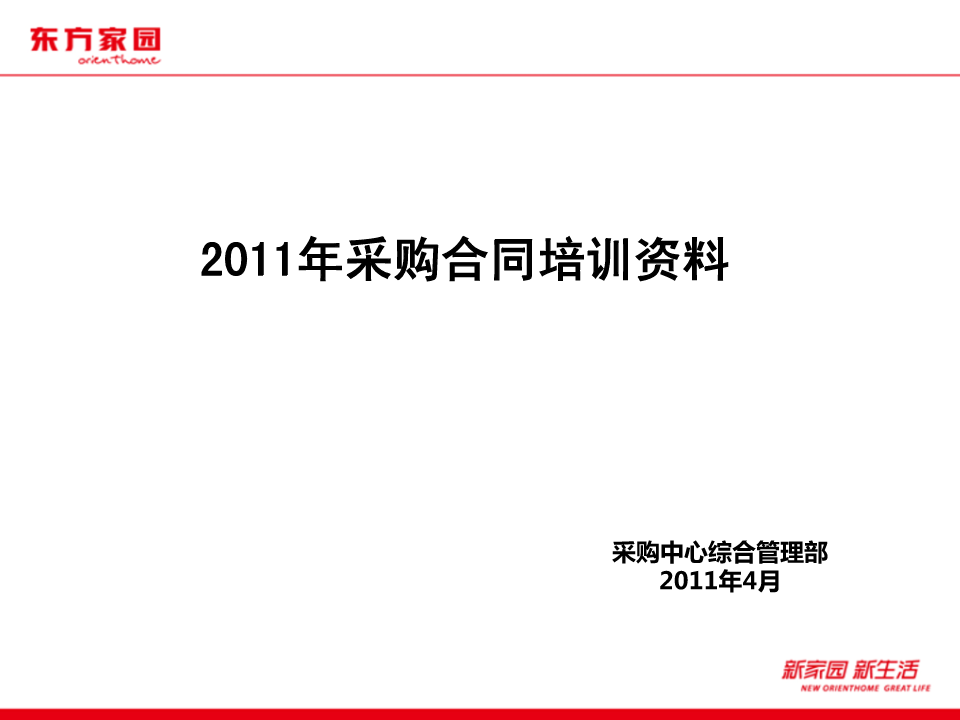 东方家园
orienthome

2011年采购合同培训资料

采购中心综合管理部
2011年4月

新家园 新生活
NEW ORIENTHOME GREAT LIFE